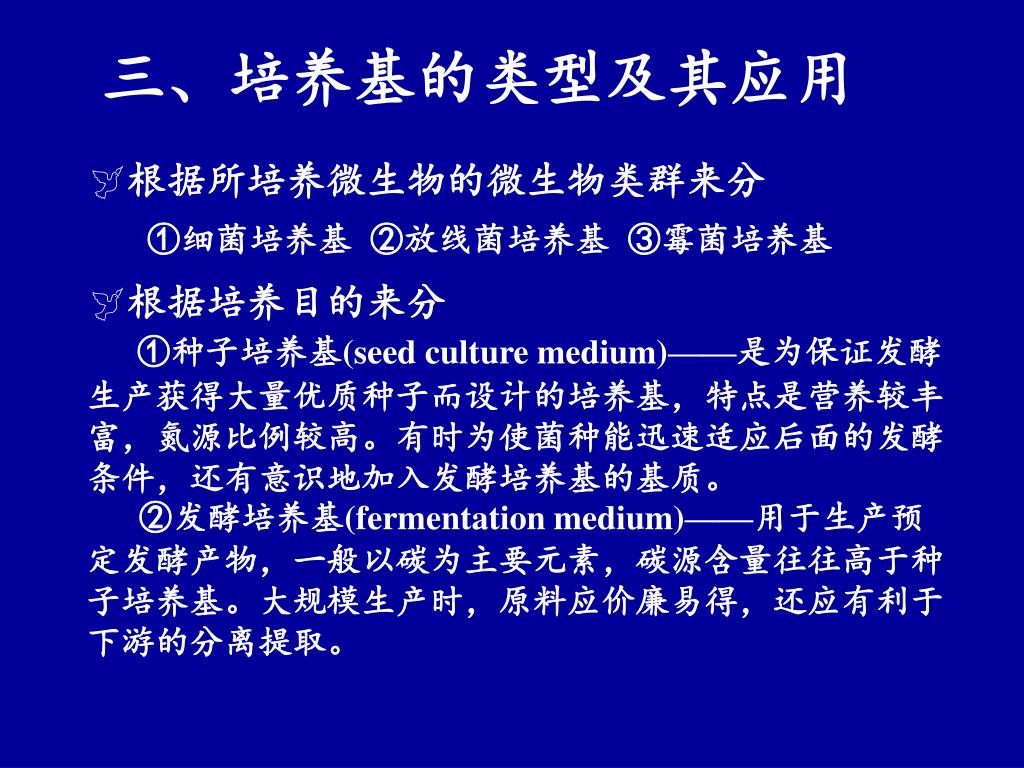 三、培养基的类型及其应用

根据所培养微生物的微生物类群来分

①细菌培养基 ②放线菌培养基 ③霉菌培养基

根据培养目的来分

①种子培养基(seed culture medium)——是为保证发酵生产获得大量优质种子而设计的培养基，特点是营养较丰富，氮源比例较高。有时为使菌种能迅速适应后面的发酵条件，还有意识地加入发酵培养基的基质。

②发酵培养基(fermentation medium)——用于生产预定发酵产物，一般以碳为主要元素，碳源含量往往高于种子培养基。大规模生产时，原料应价廉易得，还应有利于下游的分离提取。